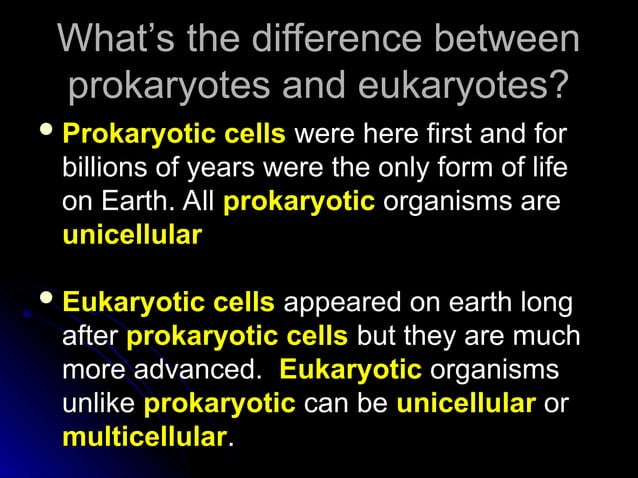 What's the difference between prokaryotes and eukaryotes?

• Prokaryotic cells were here first and for billions of years were the only form of life on Earth. All prokaryotic organisms are unicellular

• Eukaryotic cells appeared on earth long after prokaryotic cells but they are much more advanced. Eukaryotic organisms unlike prokaryotic can be unicellular or multicellular.